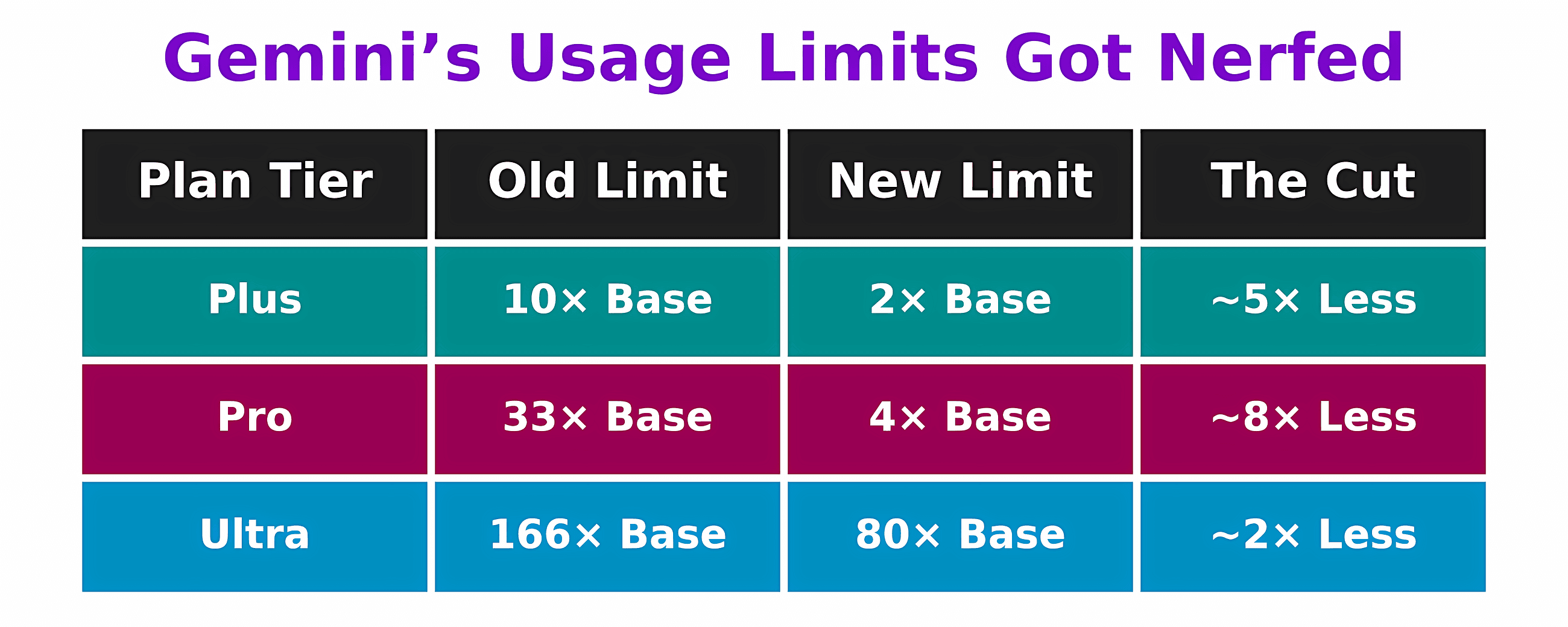 Gemini’s Usage Limits Got Nerfed

| Plan Tier | Old Limit | New Limit | The Cut |
|---|---|---|---|
| Plus | 10× Base | 2× Base | ~5× Less |
| Pro | 33× Base | 4× Base | ~8× Less |
| Ultra | 166× Base | 80× Base | ~2× Less |